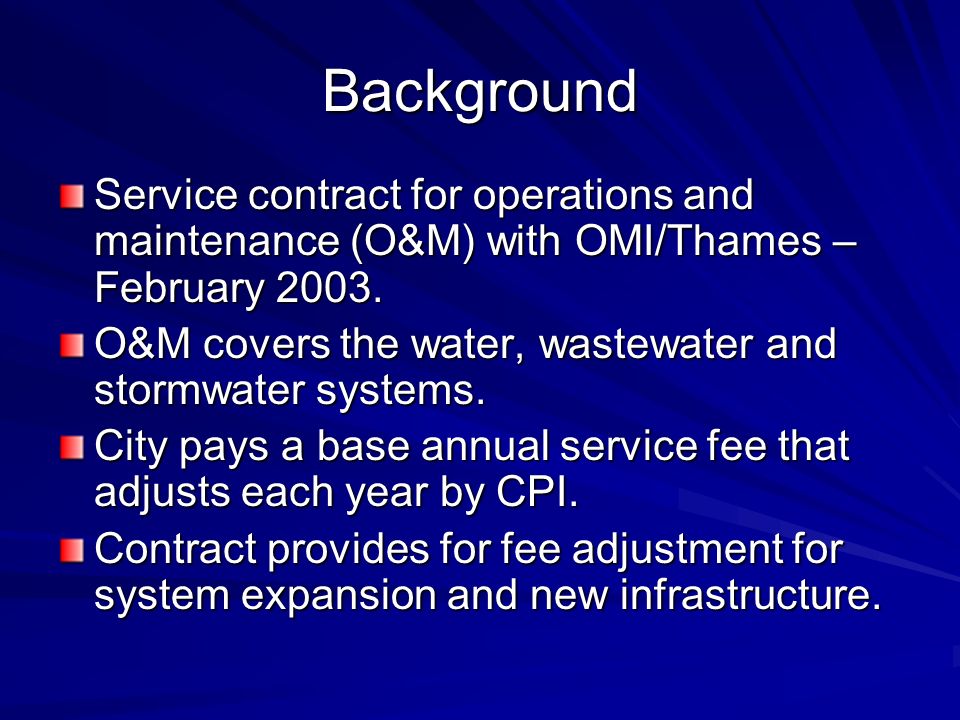 Background

Service contract for operations and maintenance (O&M) with OMI/Thames – February 2003.

O&M covers the water, wastewater and stormwater systems.

City pays a base annual service fee that adjusts each year by CPI.

Contract provides for fee adjustment for system expansion and new infrastructure.